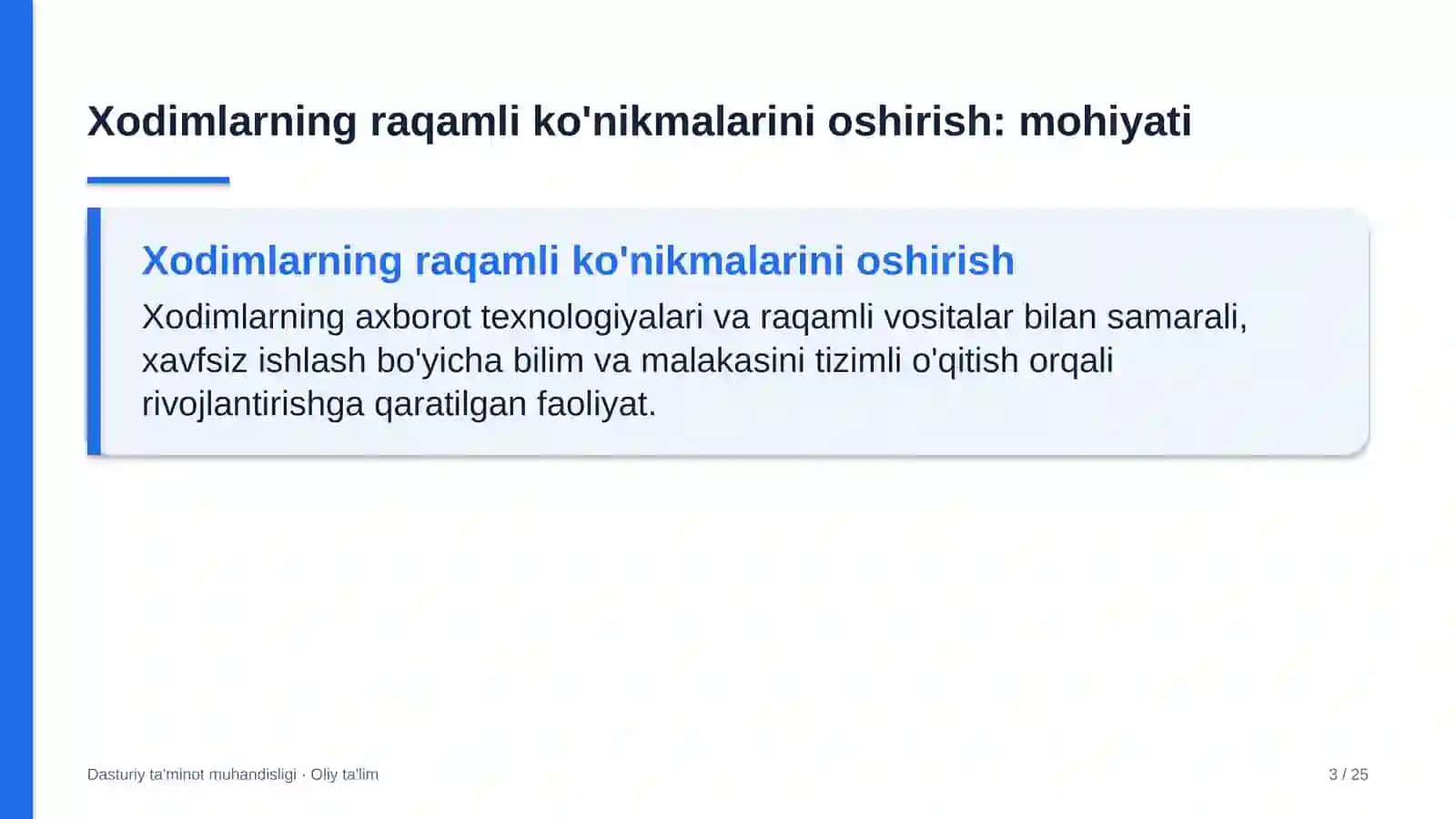 Xodimlarning raqamli ko'nikmalarini oshirish: mohiyati

Xodimlarning raqamli ko'nikmalarini oshirish

Xodimlarning axborot texnologiyalari va raqamli vositalar bilan samarali, xavfsiz ishlash bo'yicha bilim va malakasini tizimli o'qitish orqali rivojlantirishga qaratilgan faoliyat.

Dasturiy ta'minot muhandisligi · Oliy ta'lim

3 / 25